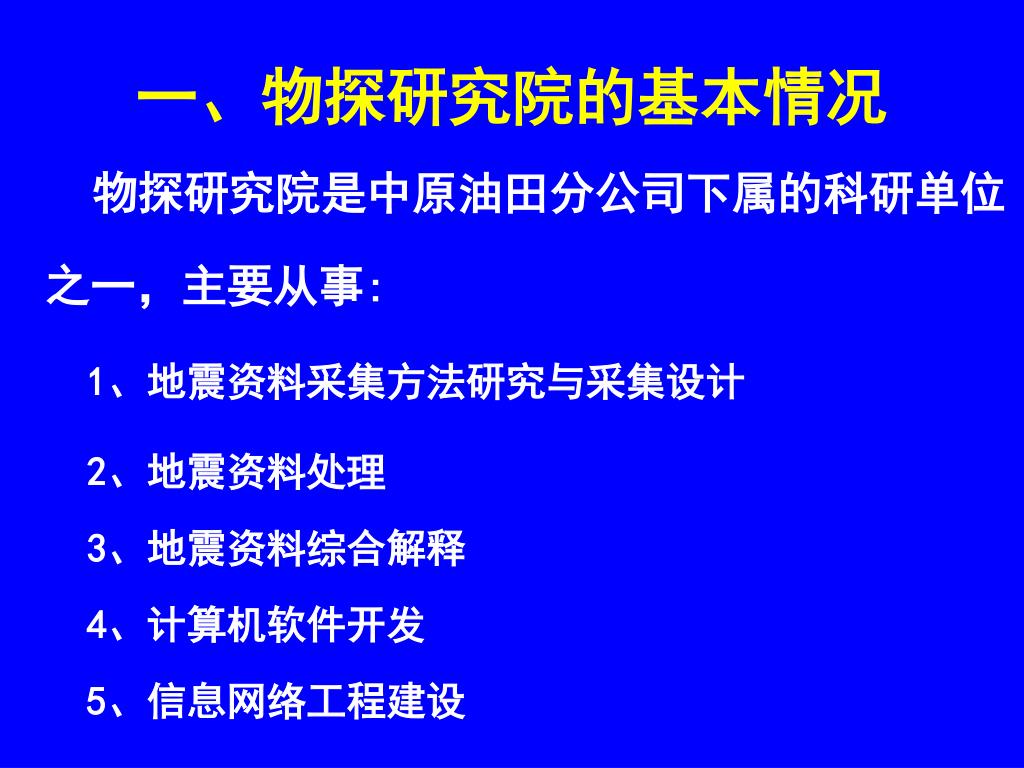 一、物探研究院的基本情况

物探研究院是中原油田分公司下属的科研单位之一，主要从事:

1、地震资料采集方法研究与采集设计

2、地震资料处理

3、地震资料综合解释

4、计算机软件开发

5、信息网络工程建设